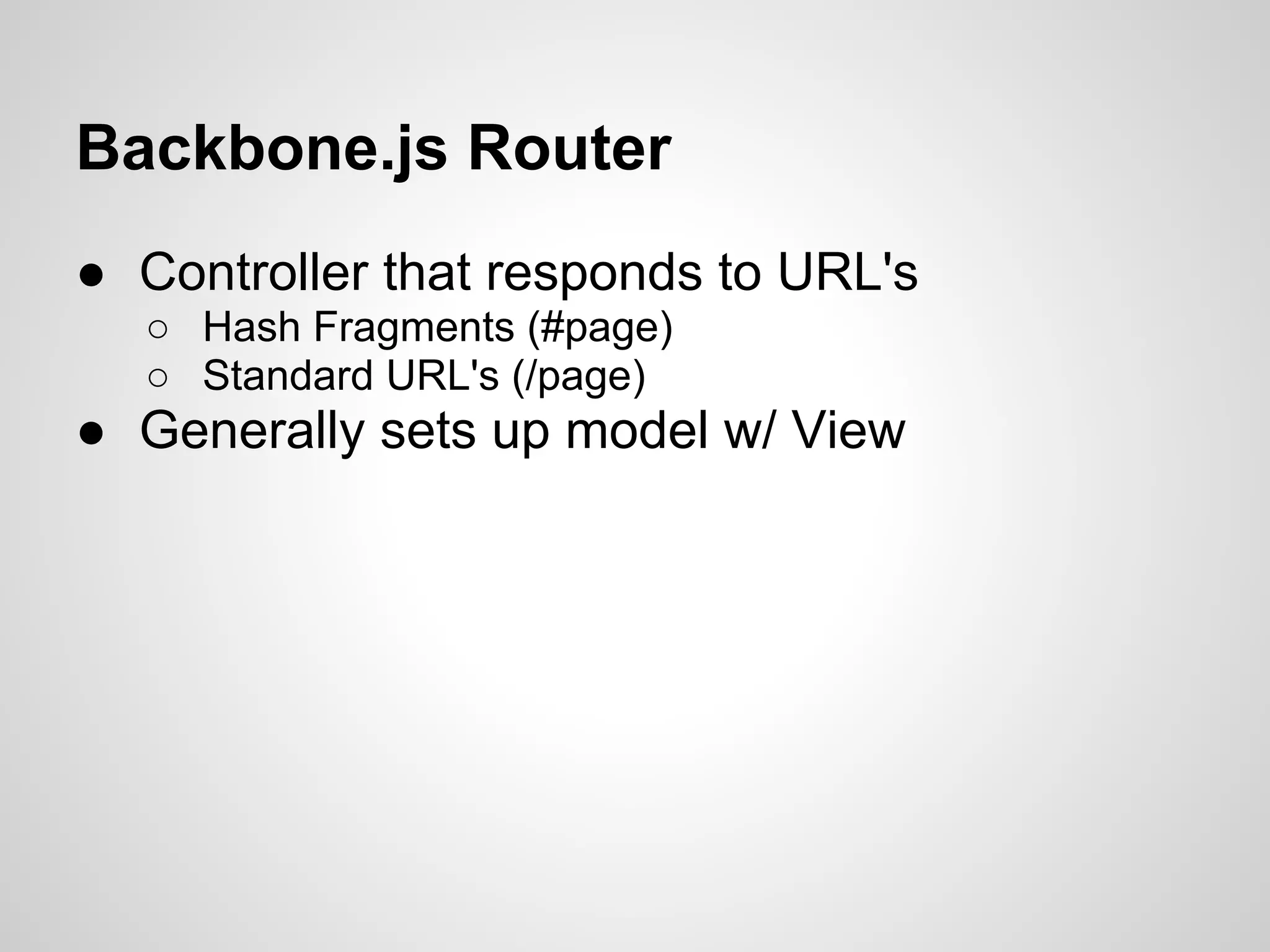 Backbone.js Router

● Controller that responds to URL's
  ○ Hash Fragments (#page)
  ○ Standard URL's (/page)
● Generally sets up model w/ View